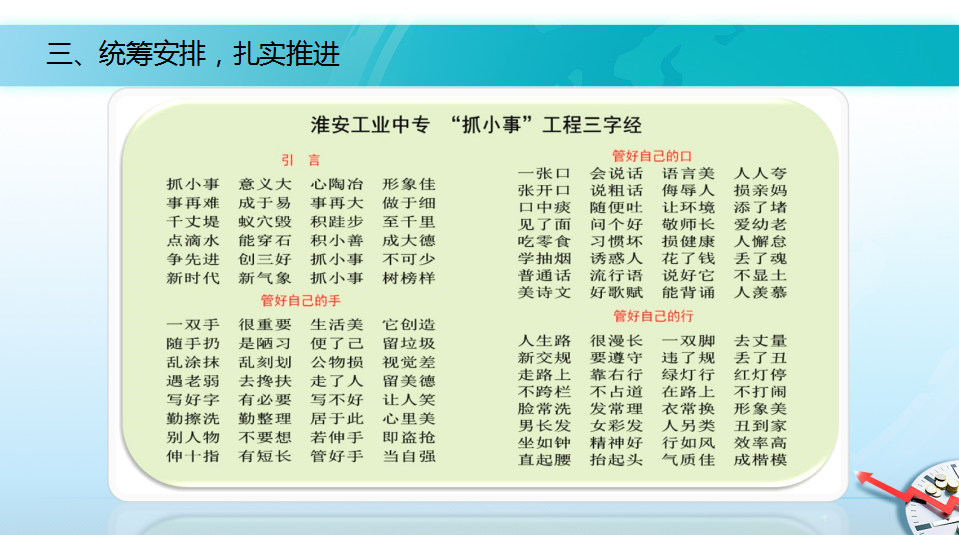 三、统筹安排，扎实推进

淮安工业中专 “抓小事”工程三字经

引 言

抓小事 意义大 心陶冶 形象佳
事再难 成于易 事再大 做于细
千丈堤 蚁穴毁 积跬步 至千里
点滴水 能穿石 积小善 成大德
争先进 创三好 抓小事 不可少
新时代 新气象 抓小事 树榜样

管好自己的手

一双手 很重要 生活美 它创造
随手扔 是陋习 便了己 留垃圾
乱涂抹 乱刻划 公物损 视觉差
遇老弱 去搀扶 走了人 留美德
写好字 有必要 写不好 让人笑
勤擦洗 勤整理 居于此 心里美
别人物 不要想 若伸手 即盗抢
伸十指 有短长 管好手 当自强

管好自己的口

一张口 会说话 语言美 人人夸
张开口 说粗话 侮辱人 损亲妈
口中痰 随便吐 让环境 添了堵
见了面 问个好 敬师长 爱幼老
吃零食 习惯坏 损健康 人懈怠
学抽烟 诱惑人 花了钱 丢了魂
普通话 流行语 说好它 不显土
美诗文 好歌赋 能背诵 人羡慕

管好自己的行

人生路 很漫长 一双脚 去丈量
新交规 要遵守 违了规 丢了丑
走路上 靠右行 绿灯行 红灯停
不跨栏 不占道 在路上 不打闹
脸常洗 发常理 衣常换 形象美
男长发 女彩发 人另类 丑到家
坐如钟 精神好 行如风 效率高
直起腰 抬起头 气质佳 成楷模